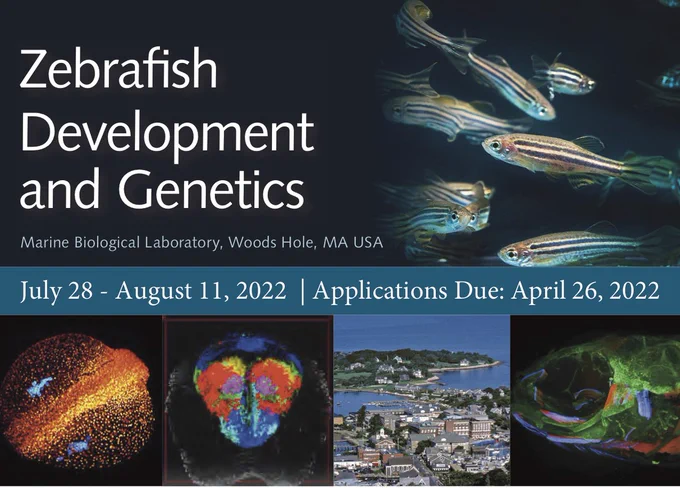 Zebrafish Development and Genetics

Marine Biological Laboratory, Woods Hole, MA USA

July 28 - August 11, 2022 | Applications Due: April 26, 2022